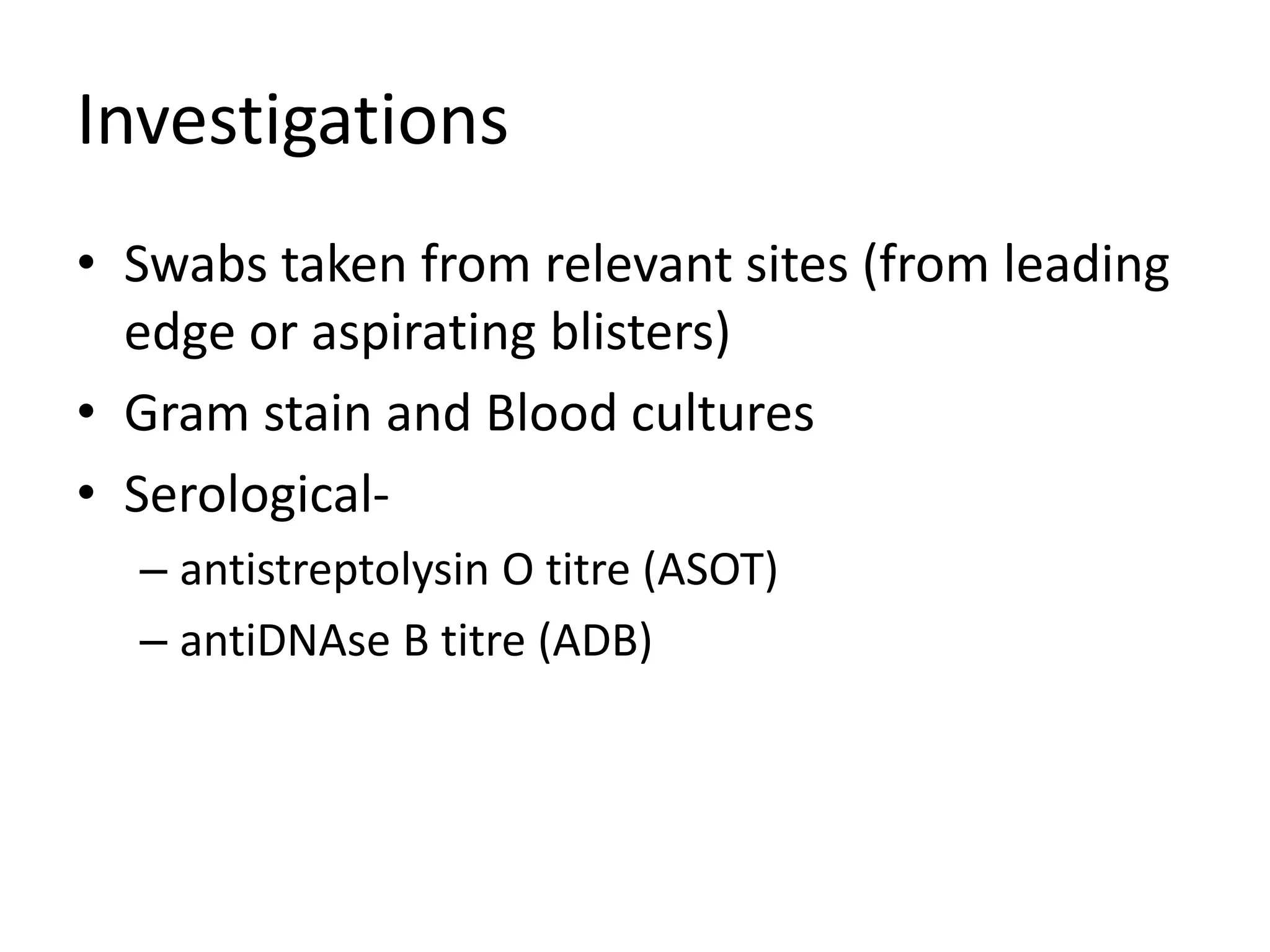 Investigations

• Swabs taken from relevant sites (from leading edge or aspirating blisters)
• Gram stain and Blood cultures
• Serological-
  – antistreptolysin O titre (ASOT)
  – antiDNAse B titre (ADB)